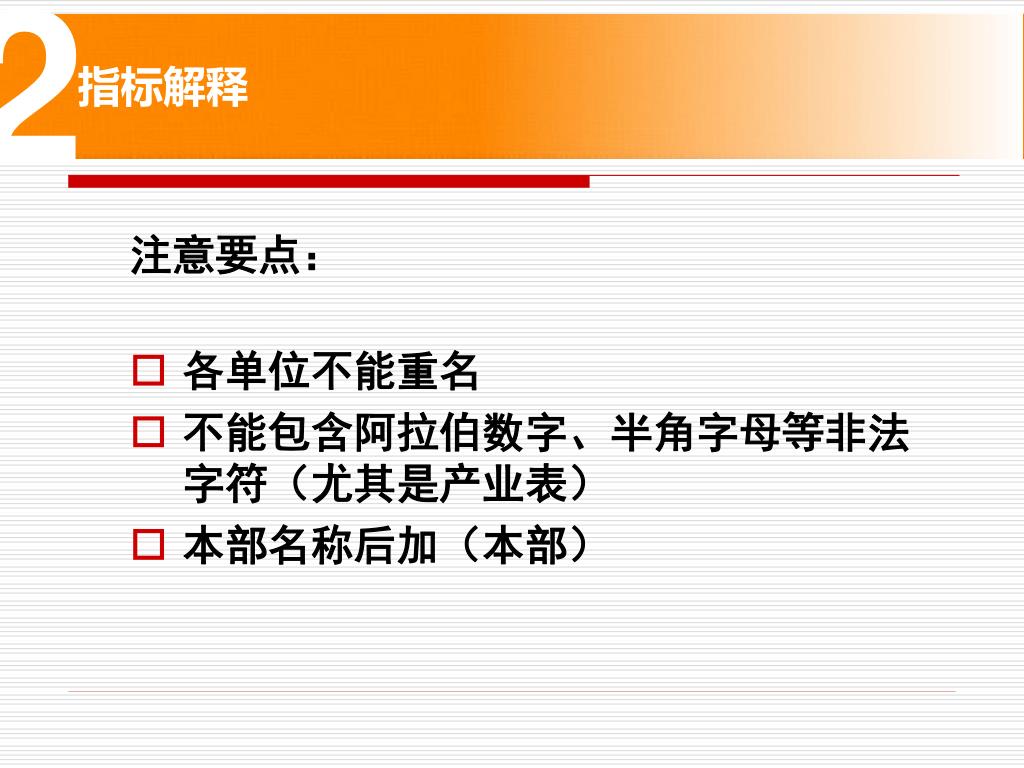 2 指标解释

注意要点：

□ 各单位不能重名
□ 不能包含阿拉伯数字、半角字母等非法字符（尤其是产业表）
□ 本部名称后加（本部）